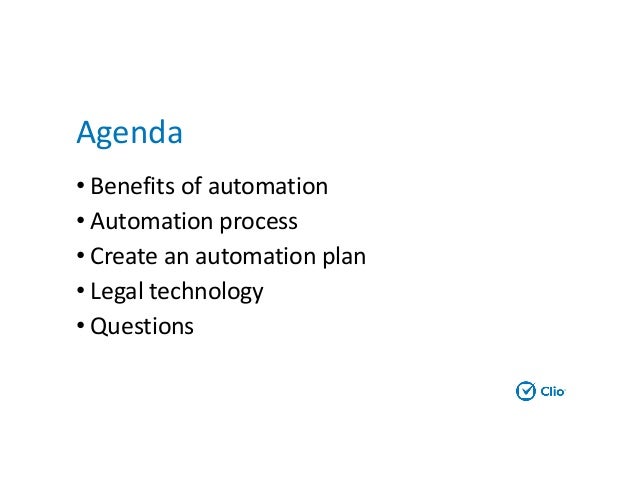 Agenda

• Benefits of automation
• Automation process
• Create an automation plan
• Legal technology
• Questions

Clio